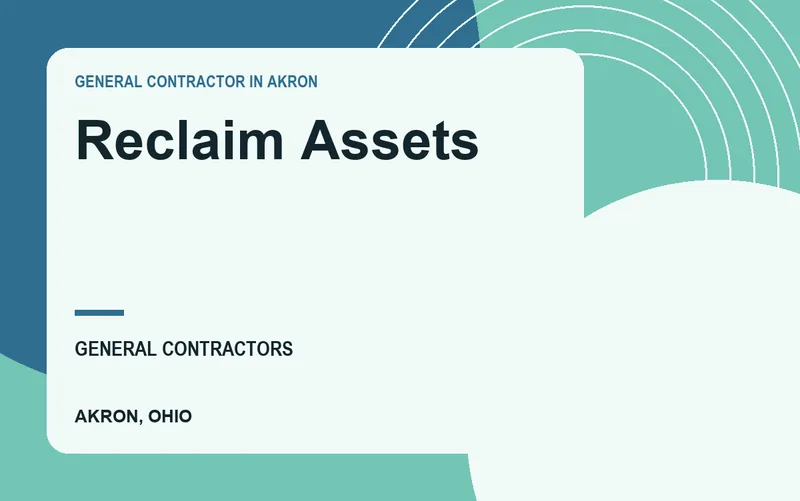 GENERAL CONTRACTOR IN AKRON

Reclaim Assets

GENERAL CONTRACTORS

AKRON, OHIO